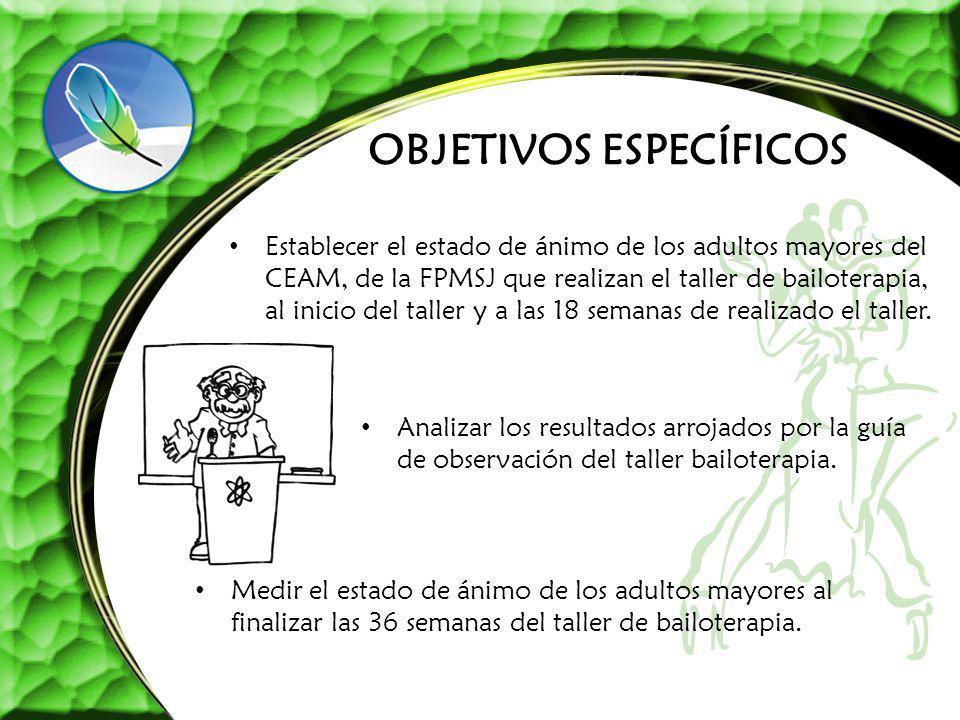 OBJETIVOS ESPECÍFICOS

• Establecer el estado de ánimo de los adultos mayores del CEAM, de la FPMSJ que realizan el taller de bailoterapia, al inicio del taller y a las 18 semanas de realizado el taller.

• Analizar los resultados arrojados por la guía de observación del taller bailoterapia.

• Medir el estado de ánimo de los adultos mayores al finalizar las 36 semanas del taller de bailoterapia.